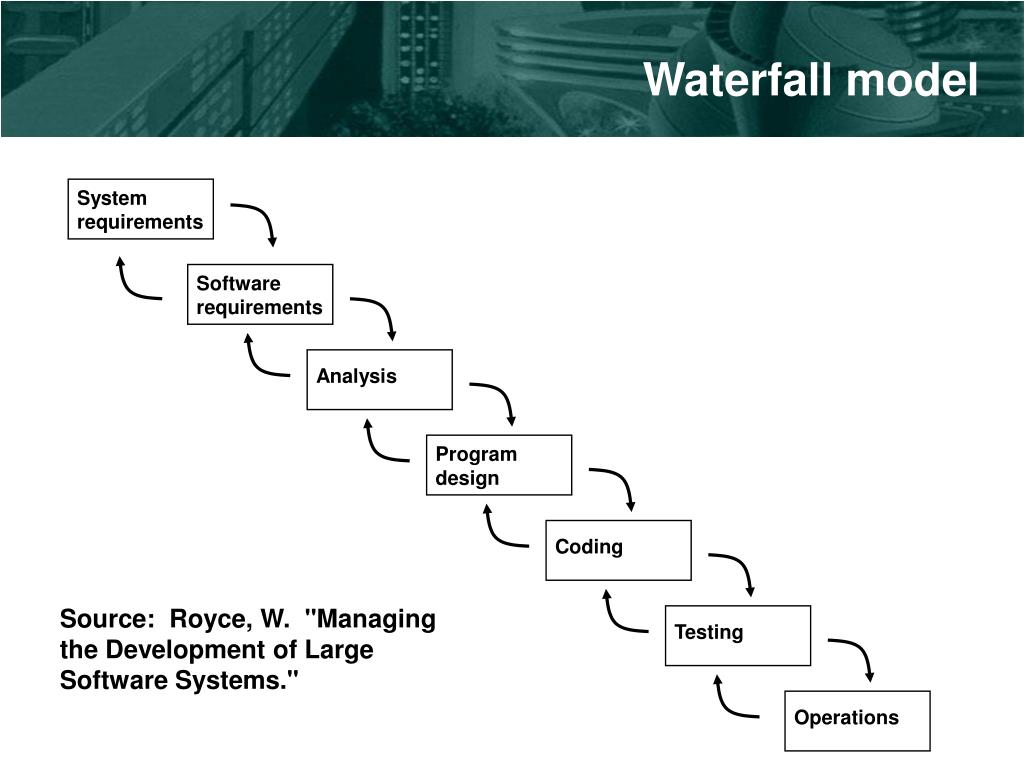 Waterfall model

System requirements

Software requirements

Analysis

Program design

Coding

Testing

Operations

Source: Royce, W. "Managing the Development of Large Software Systems."